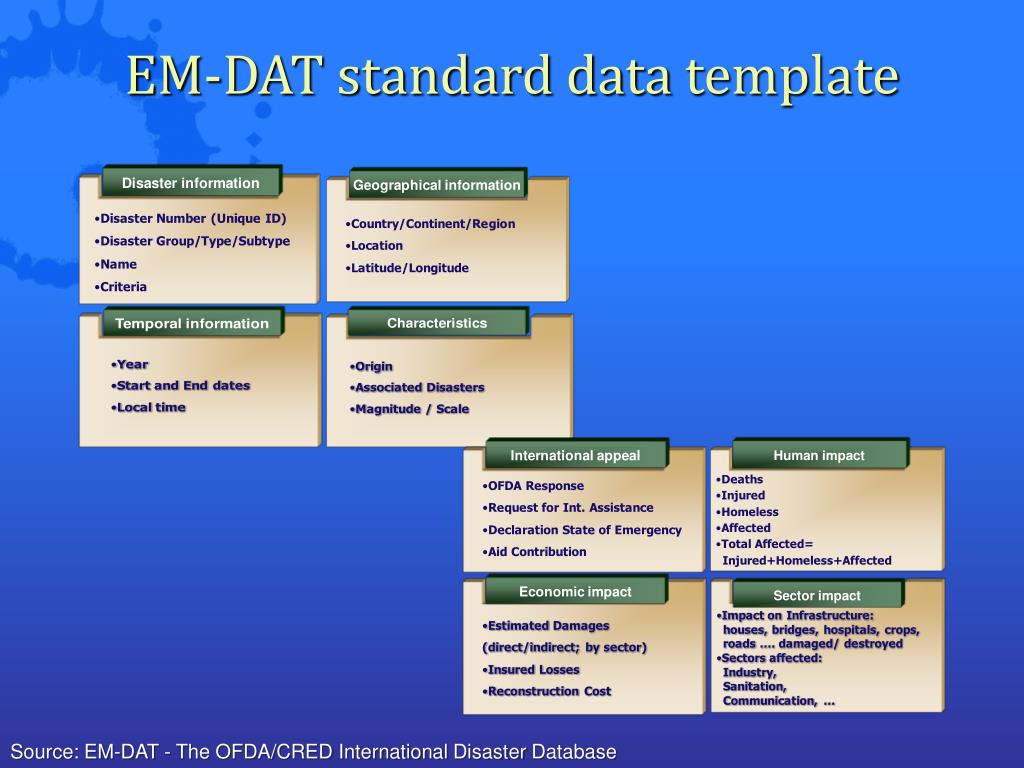 EM-DAT standard data template

Disaster information

•Disaster Number (Unique ID)
•Disaster Group/Type/Subtype
•Name
•Criteria

Geographical information

•Country/Continent/Region
•Location
•Latitude/Longitude

Temporal information

•Year
•Start and End dates
•Local time

Characteristics

•Origin
•Associated Disasters
•Magnitude / Scale

International appeal

•OFDA Response
•Request for Int. Assistance
•Declaration State of Emergency
•Aid Contribution

Human impact

•Deaths
•Injured
•Homeless
•Affected
•Total Affected= Injured+Homeless+Affected

Economic impact

•Estimated Damages (direct/indirect; by sector)
•Insured Losses
•Reconstruction Cost

Sector impact

•Impact on Infrastructure: houses, bridges, hospitals, crops, roads .... damaged/ destroyed
•Sectors affected: Industry, Sanitation, Communication, ...

Source: EM-DAT - The OFDA/CRED International Disaster Database